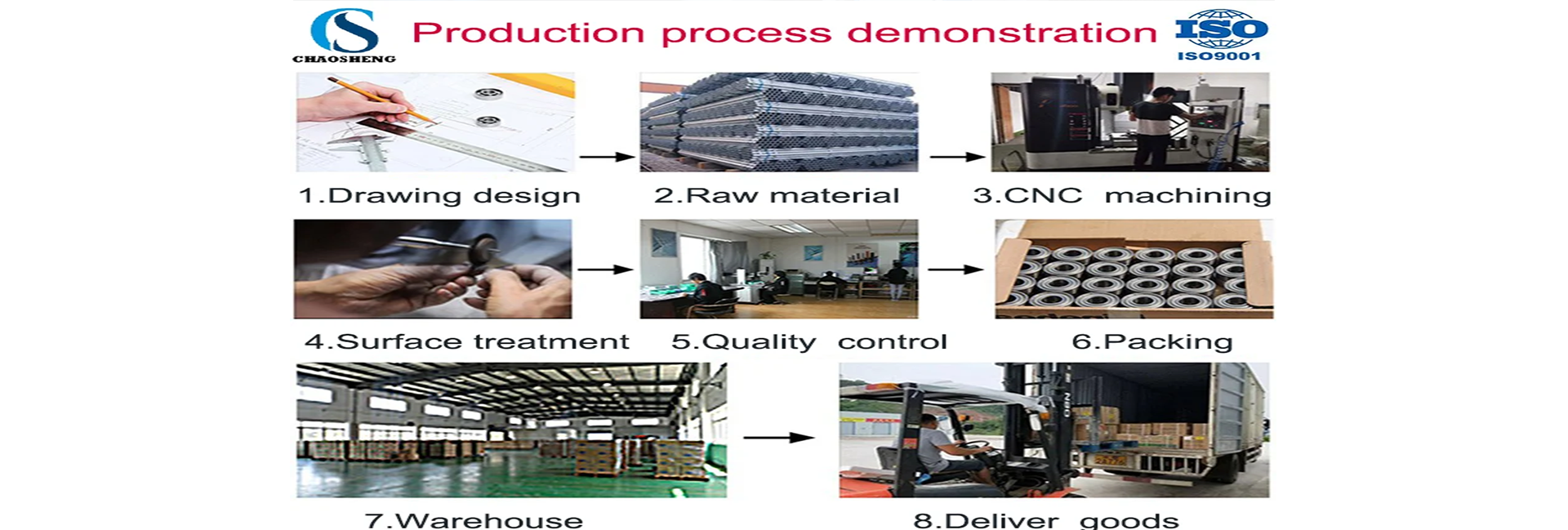 CHAOSHENG

Production process demonstration

ISO
ISO9001

1.Drawing design
2.Raw material
3.CNC machining
4.Surface treatment
5.Quality control
6.Packing
7.Warehouse
8.Deliver goods